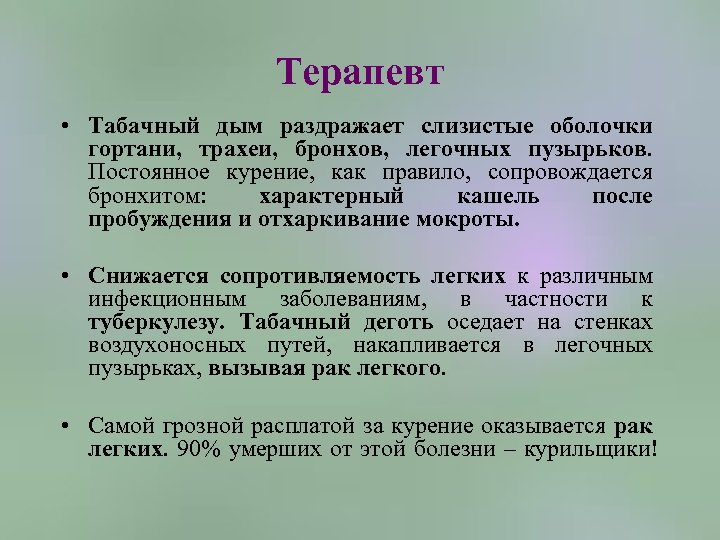 Терапевт

• Табачный дым раздражает слизистые оболочки гортани, трахеи, бронхов, легочных пузырьков. Постоянное курение, как правило, сопровождается бронхитом: характерный кашель после пробуждения и отхаркивание мокроты.

• Снижается сопротивляемость легких к различным инфекционным заболеваниям, в частности к туберкулезу. Табачный деготь оседает на стенках воздухоносных путей, накапливается в легочных пузырьках, вызывая рак легкого.

• Самой грозной расплатой за курение оказывается рак легких. 90% умерших от этой болезни – курильщики!